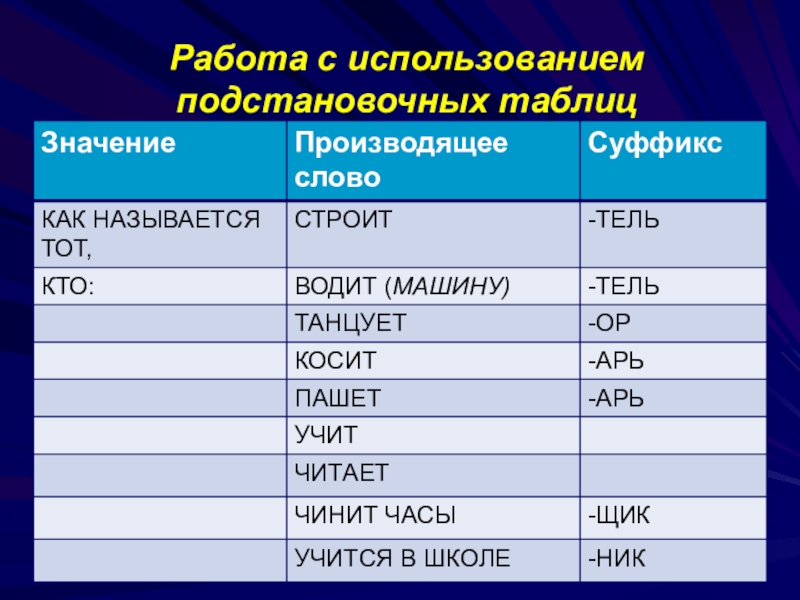 Работа с использованием подстановочных таблиц

| Значение | Производящее слово | Суффикс |
|---|---|---|
| КАК НАЗЫВАЕТСЯ ТОТ, | СТРОИТ | -ТЕЛЬ |
| КТО: | ВОДИТ (МАШИНУ) | -ТЕЛЬ |
| | ТАНЦУЕТ | -ОР |
| | КОСИТ | -АРЬ |
| | ПАШЕТ | -АРЬ |
| | УЧИТ | |
| | ЧИТАЕТ | |
| | ЧИНИТ ЧАСЫ | -ЩИК |
| | УЧИТСЯ В ШКОЛЕ | -НИК |